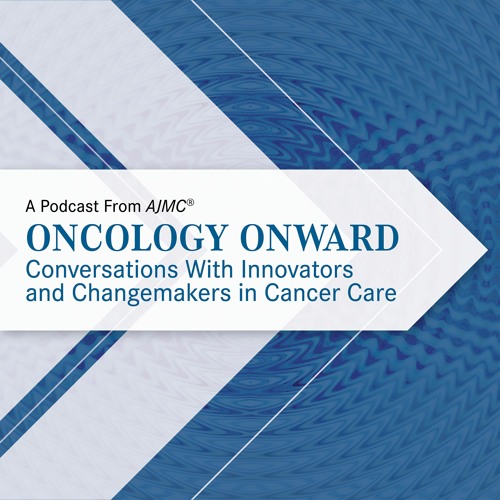 A Podcast From AJMC®
ONCOLOGY ONWARD
Conversations With Innovators and Changemakers in Cancer Care